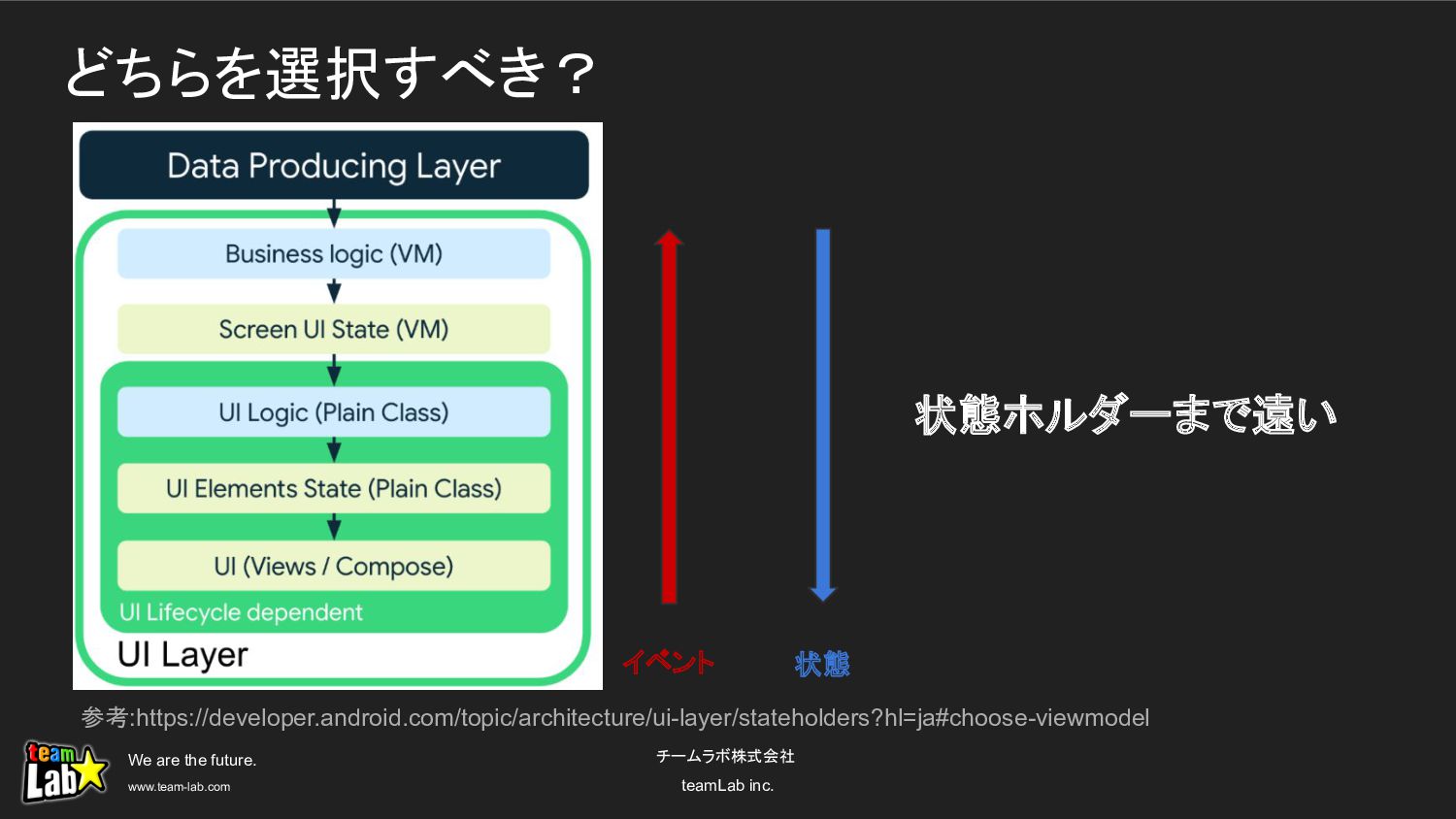 どちらを選択すべき？

Data Producing Layer

Business logic (VM)

Screen UI State (VM)

UI Logic (Plain Class)

UI Elements State (Plain Class)

UI (Views / Compose)

UI Lifecycle dependent

UI Layer

イベント

状態

状態ホルダーまで遠い

参考:https://developer.android.com/topic/architecture/ui-layer/stateholders?hl=ja#choose-viewmodel

team Lab

We are the future.

www.team-lab.com

チームラボ株式会社

teamLab inc.